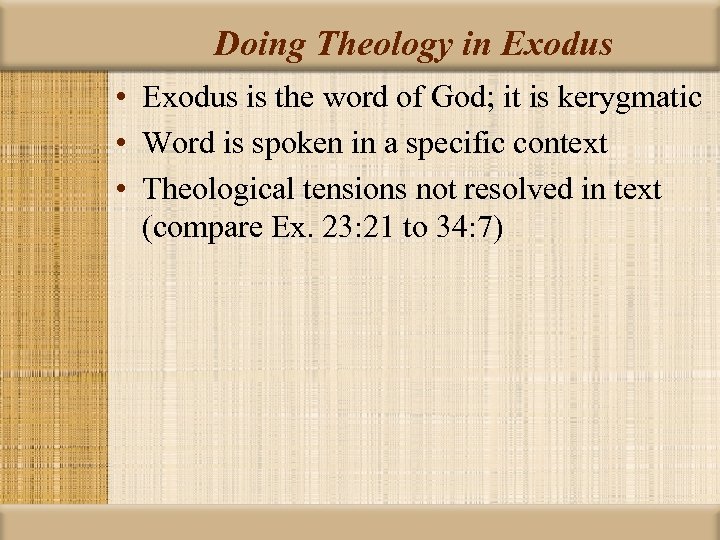 Doing Theology in Exodus

• Exodus is the word of God; it is kerygmatic
• Word is spoken in a specific context
• Theological tensions not resolved in text (compare Ex. 23:21 to 34:7)